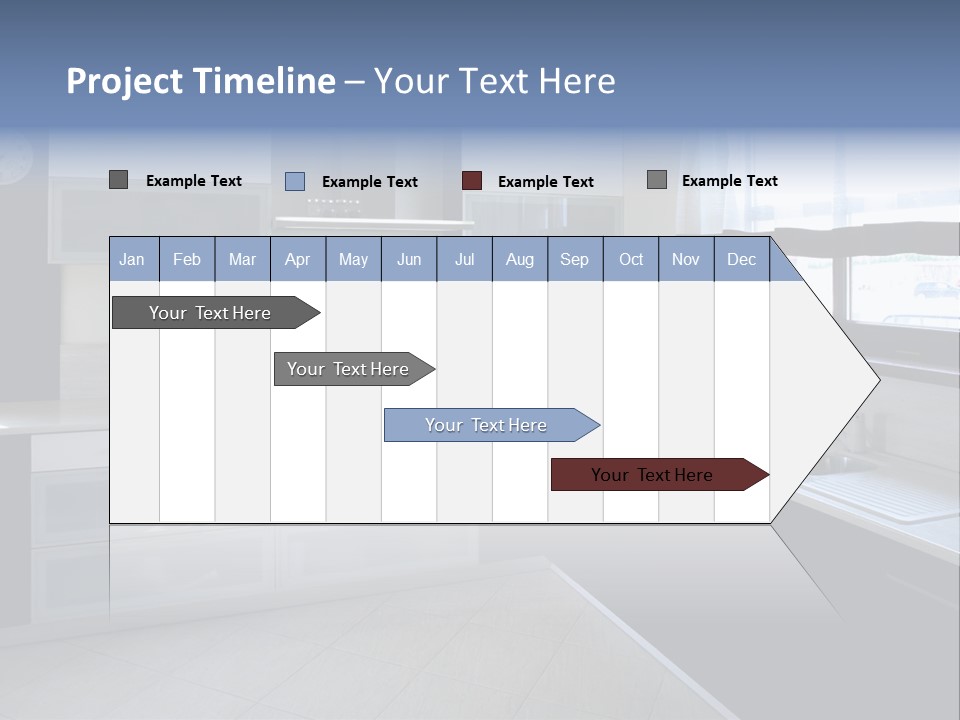 Project Timeline – Your Text Here

Example Text
Example Text
Example Text
Example Text

| Jan | Feb | Mar | Apr | May | Jun | Jul | Aug | Sep | Oct | Nov | Dec |
|---|---|---|---|---|---|---|---|---|---|---|---|

Your Text Here
Your Text Here
Your Text Here
Your Text Here